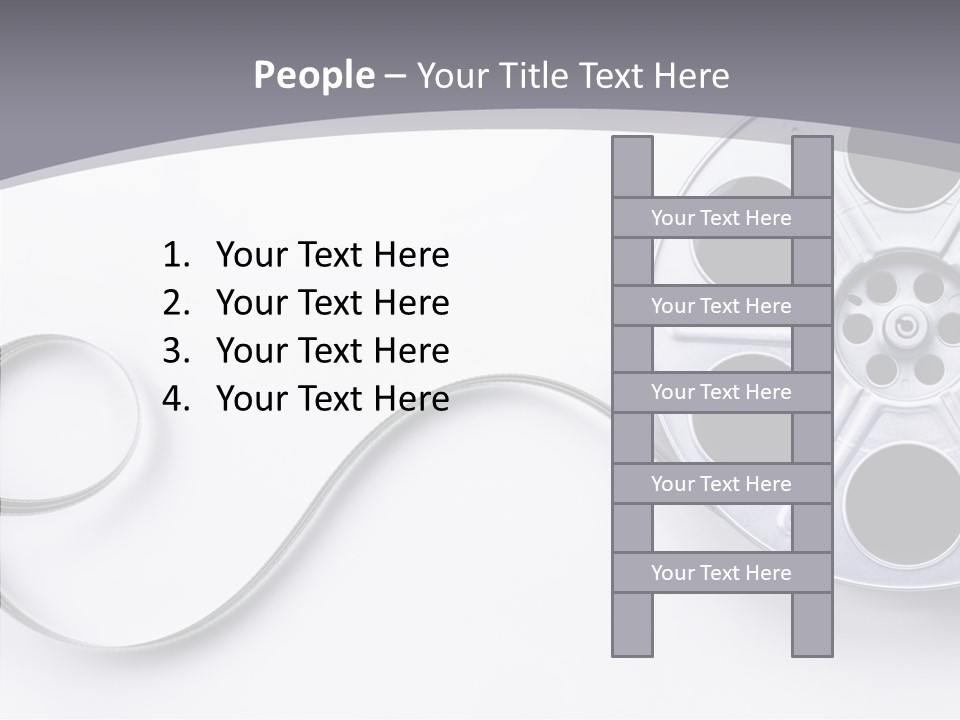 People – Your Title Text Here

1. Your Text Here
2. Your Text Here
3. Your Text Here
4. Your Text Here

Your Text Here

Your Text Here

Your Text Here

Your Text Here

Your Text Here